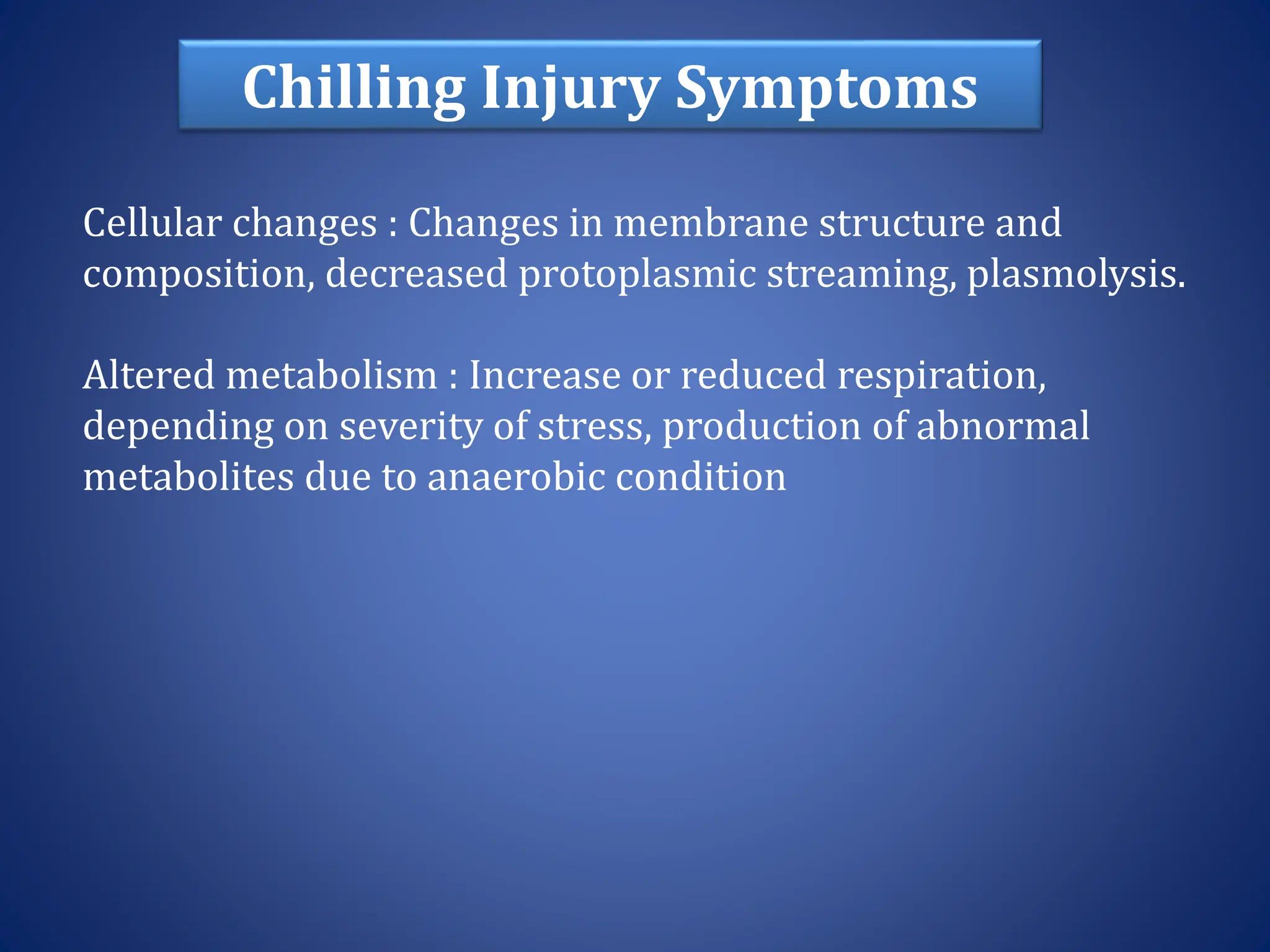 Chilling Injury Symptoms

Cellular changes : Changes in membrane structure and composition, decreased protoplasmic streaming, plasmolysis.

Altered metabolism : Increase or reduced respiration, depending on severity of stress, production of abnormal metabolites due to anaerobic condition